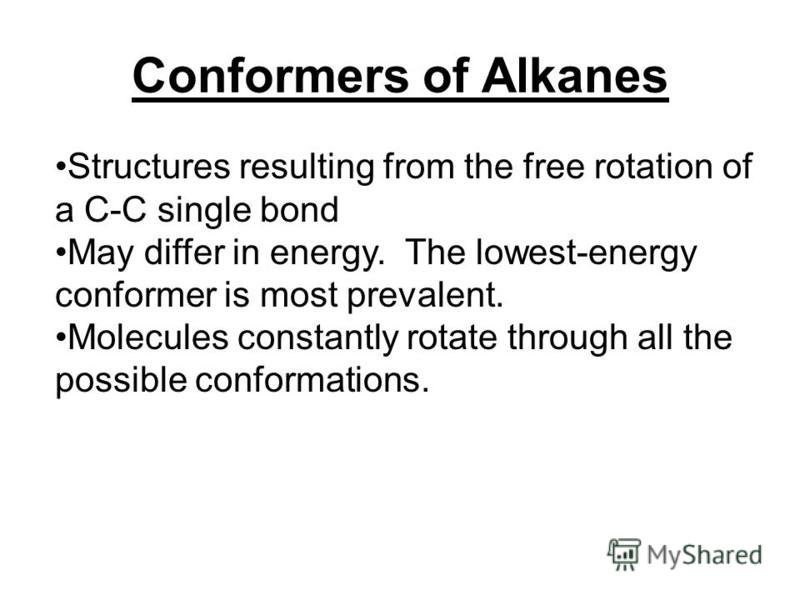 Conformers of Alkanes

•Structures resulting from the free rotation of a C-C single bond
•May differ in energy. The lowest-energy conformer is most prevalent.
•Molecules constantly rotate through all the possible conformations.

MyShared